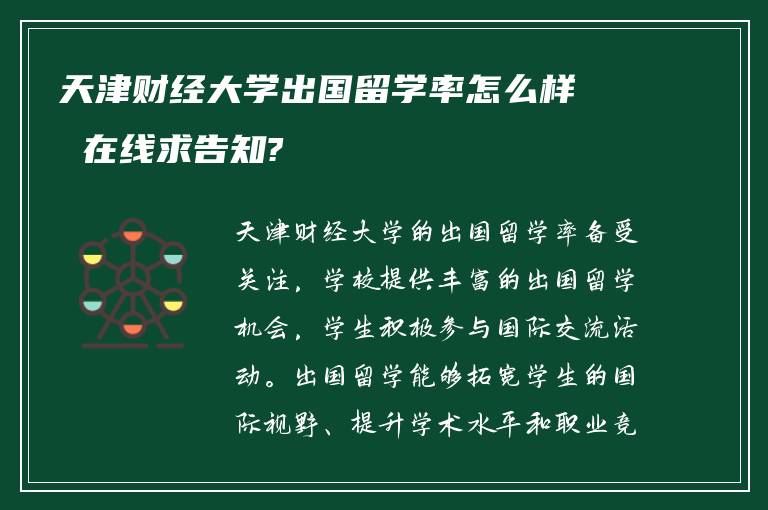 天津财经大学出国留学率怎么样 在线求告知?

天津财经大学的出国留学率备受关注，学校提供丰富的出国留学机会，学生积极参与国际交流活动。出国留学能够拓宽学生的国际视野、提升学术水平和职业竞